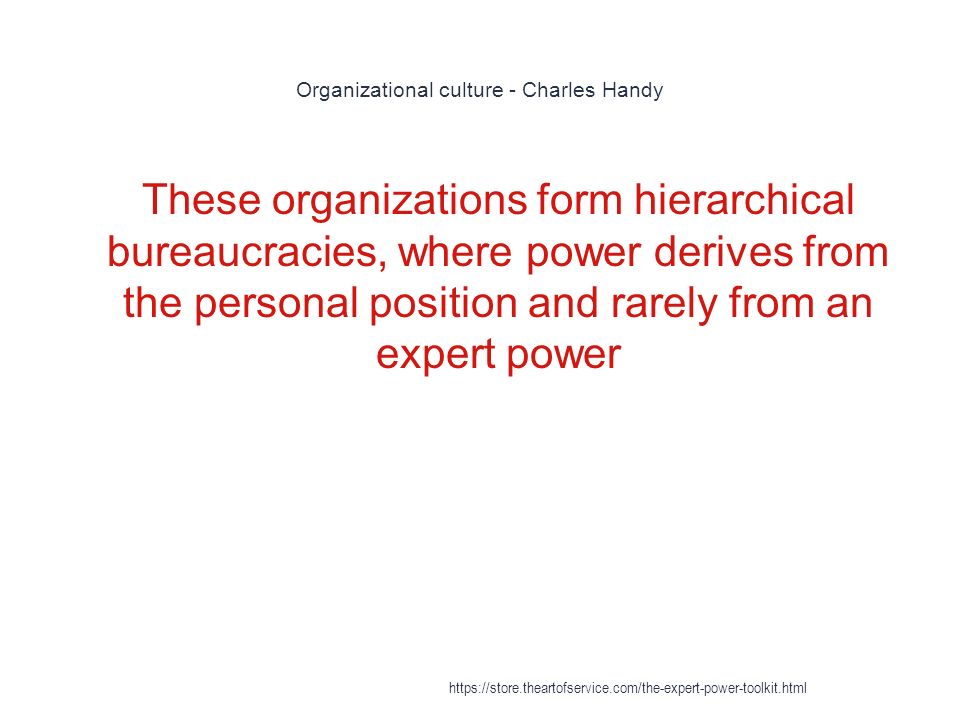 Organizational culture - Charles Handy

These organizations form hierarchical bureaucracies, where power derives from the personal position and rarely from an expert power

https://store.theartofservice.com/the-expert-power-toolkit.html